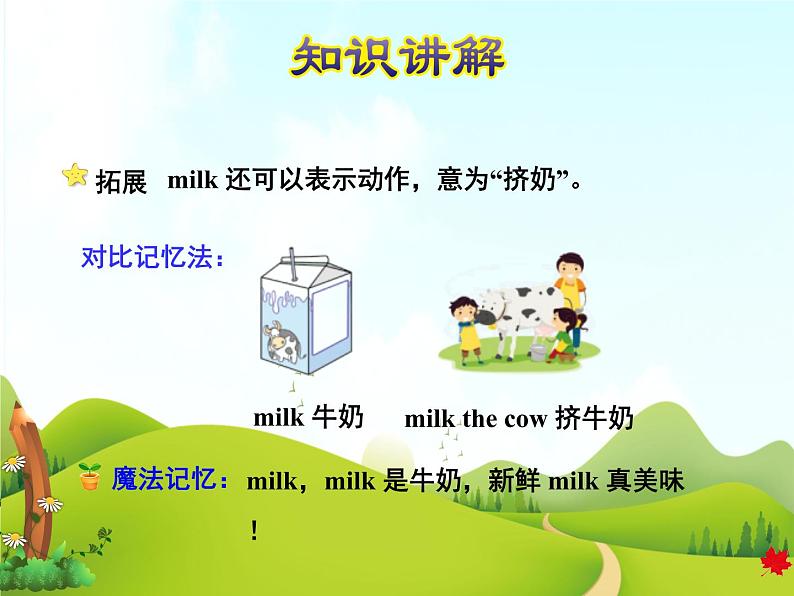 知识讲解

拓展 milk 还可以表示动作，意为“挤奶”。

对比记忆法：

milk 牛奶 milk the cow 挤牛奶

魔法记忆：milk，milk 是牛奶，新鲜 milk 真美味！